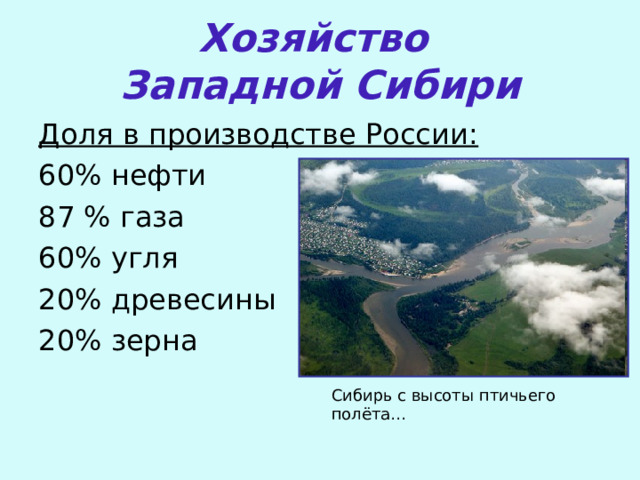 Хозяйство Западной Сибири

Доля в производстве России:

60% нефти

87 % газа

60% угля

20% древесины

20% зерна

Сибирь с высоты птичьего полёта...